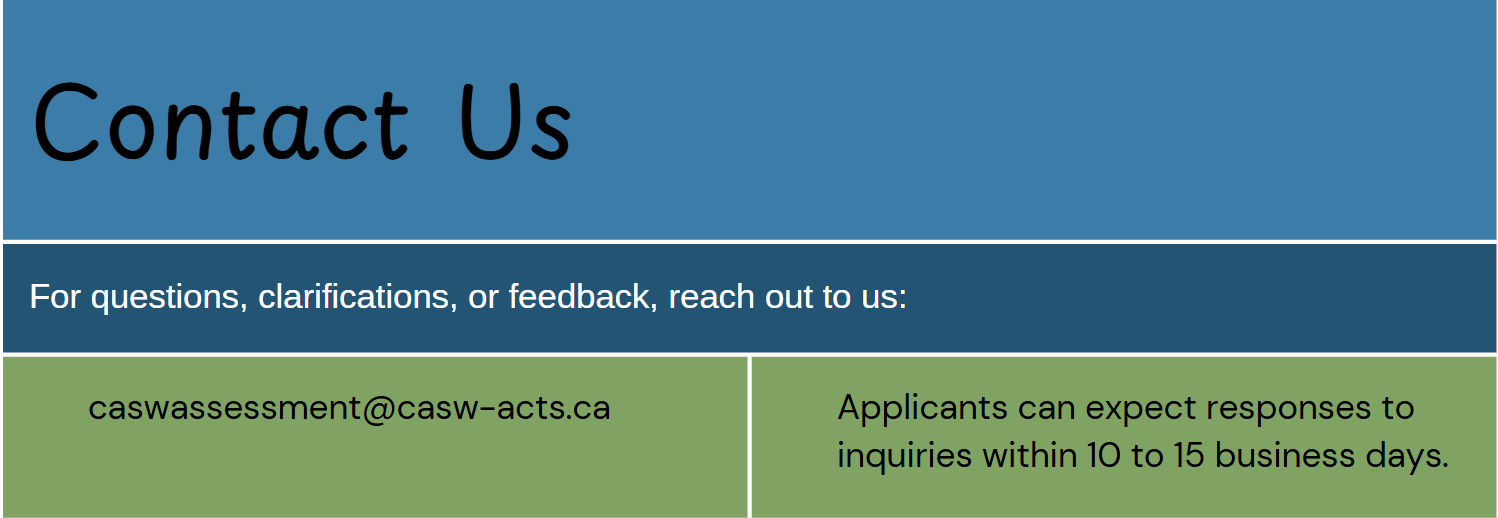 Contact Us

For questions, clarifications, or feedback, reach out to us:

caswassessment@casw-acts.ca

Applicants can expect responses to inquiries within 10 to 15 business days.